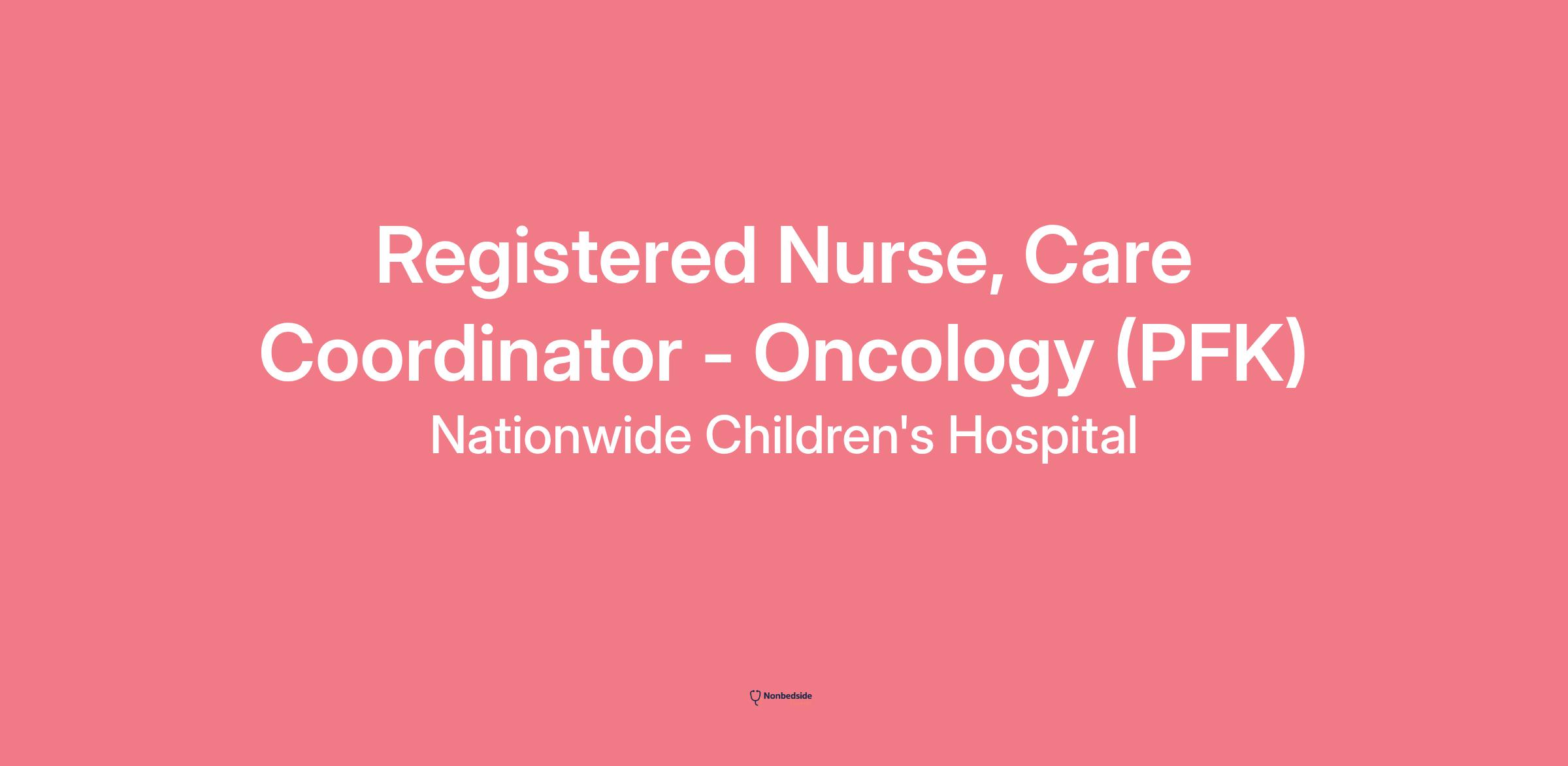 Registered Nurse, Care Coordinator - Oncology (PFK)

Nationwide Children's Hospital

Nonbedside